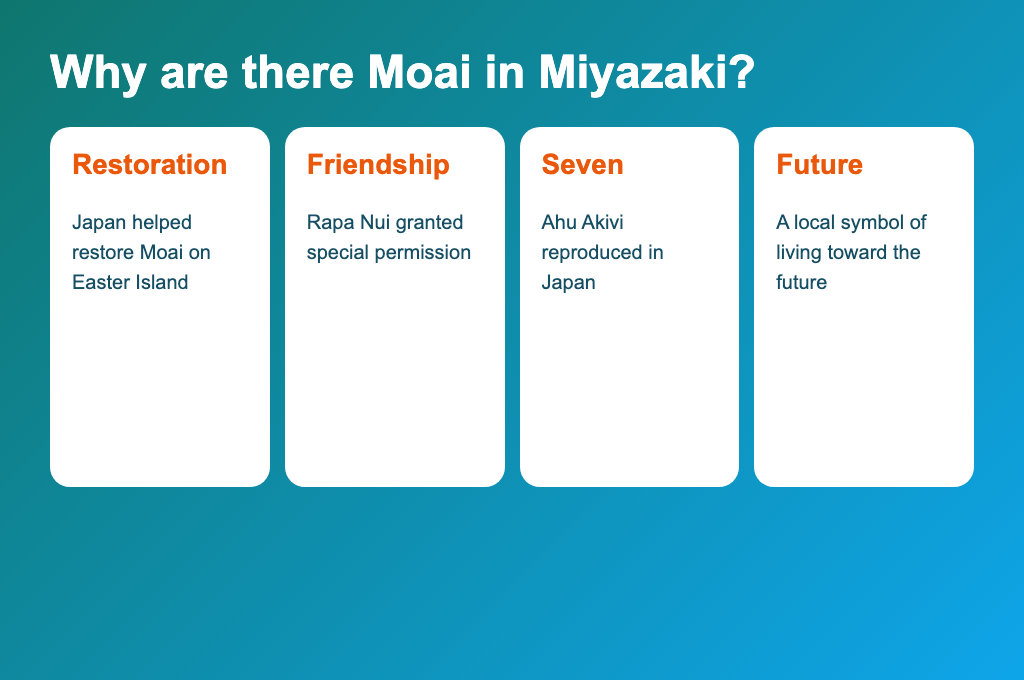 Why are there Moai in Miyazaki?

Restoration

Japan helped restore Moai on Easter Island

Friendship

Rapa Nui granted special permission

Seven

Ahu Akivi reproduced in Japan

Future

A local symbol of living toward the future